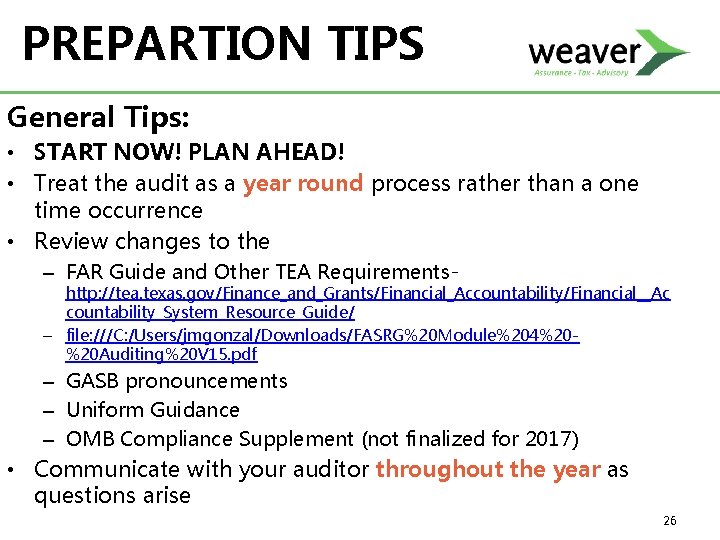 PREPARTION TIPS

weaver
Assurance · Tax · Advisory

General Tips:

• START NOW! PLAN AHEAD!
• Treat the audit as a year round process rather than a one time occurrence
• Review changes to the
– FAR Guide and Other TEA Requirements- http://tea.texas.gov/Finance_and_Grants/Financial_Accountability/Financial__Accountability_System_Resource_Guide/
– file:///C:/Users/jmgonzal/Downloads/FASRG%20Module%204%20-%20Auditing%20V15.pdf
– GASB pronouncements
– Uniform Guidance
– OMB Compliance Supplement (not finalized for 2017)
• Communicate with your auditor throughout the year as questions arise

26